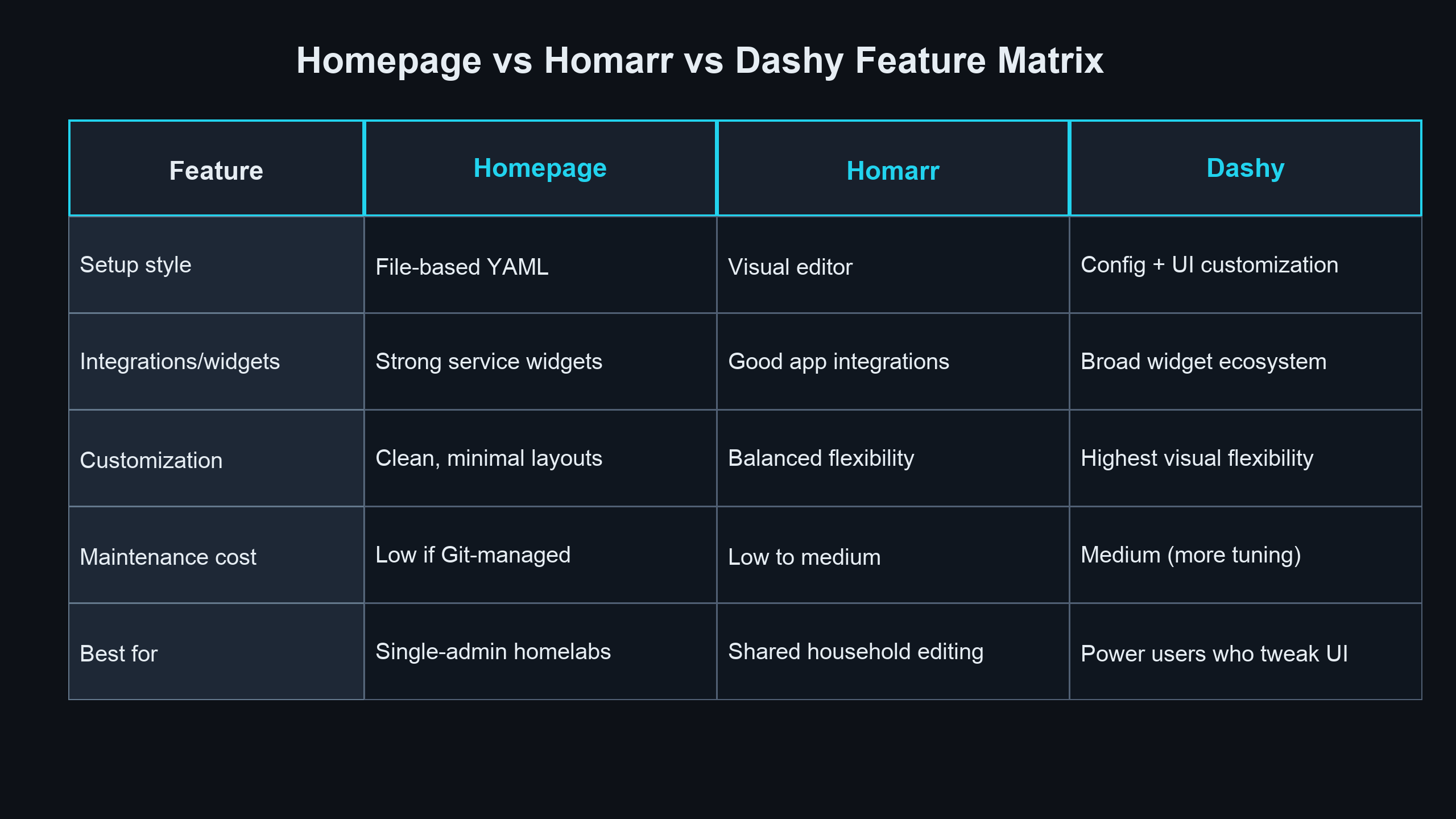 Homepage vs Homarr vs Dashy Feature Matrix

| Feature | Homepage | Homarr | Dashy |
|---|---|---|---|
| Setup style | File-based YAML | Visual editor | Config + UI customization |
| Integrations/widgets | Strong service widgets | Good app integrations | Broad widget ecosystem |
| Customization | Clean, minimal layouts | Balanced flexibility | Highest visual flexibility |
| Maintenance cost | Low if Git-managed | Low to medium | Medium (more tuning) |
| Best for | Single-admin homelabs | Shared household editing | Power users who tweak UI |